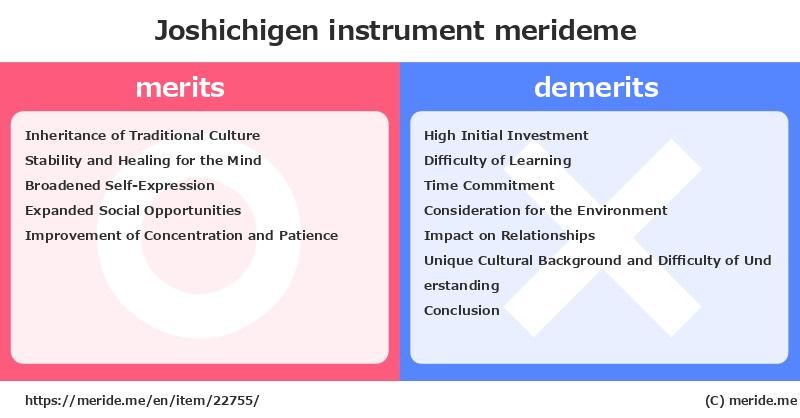 Joshichigen instrument merideme

merits

Inheritance of Traditional Culture
Stability and Healing for the Mind
Broadened Self-Expression
Expanded Social Opportunities
Improvement of Concentration and Patience

demerits

High Initial Investment
Difficulty of Learning
Time Commitment
Consideration for the Environment
Impact on Relationships
Unique Cultural Background and Difficulty of Understanding
Conclusion

https://meride.me/en/item/22755/

(C) meride.me